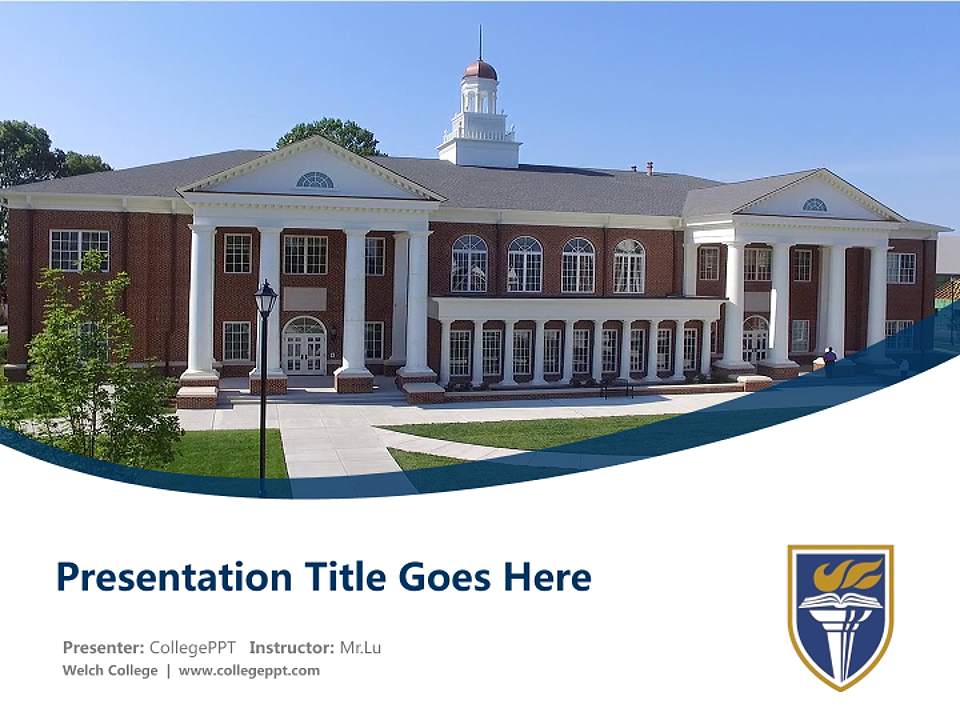 Presentation Title Goes Here

Presenter: CollegePPT Instructor: Mr.Lu
Welch College | www.collegeppt.com